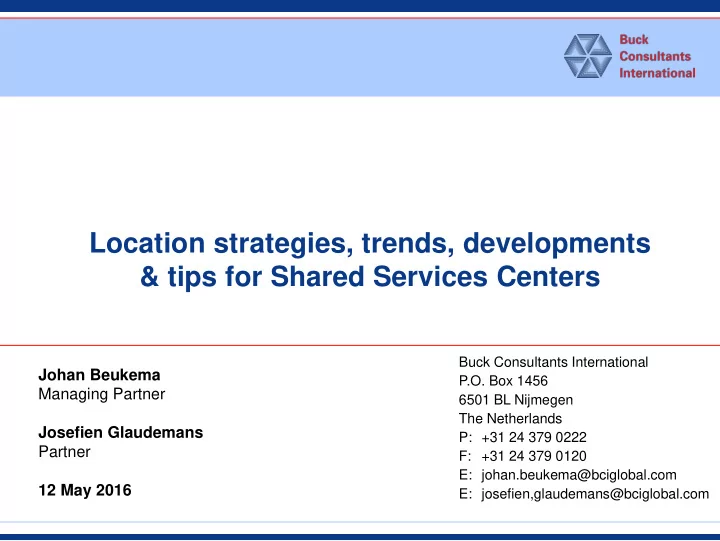 Buck Consultants International

Location strategies, trends, developments & tips for Shared Services Centers

Johan Beukema
Managing Partner

Josefien Glaudemans
Partner

12 May 2016

Buck Consultants International
P.O. Box 1456
6501 BL Nijmegen
The Netherlands
P: +31 24 379 0222
F: +31 24 379 0120
E: johan.beukema@bciglobal.com
E: josefien,glaudemans@bciglobal.com